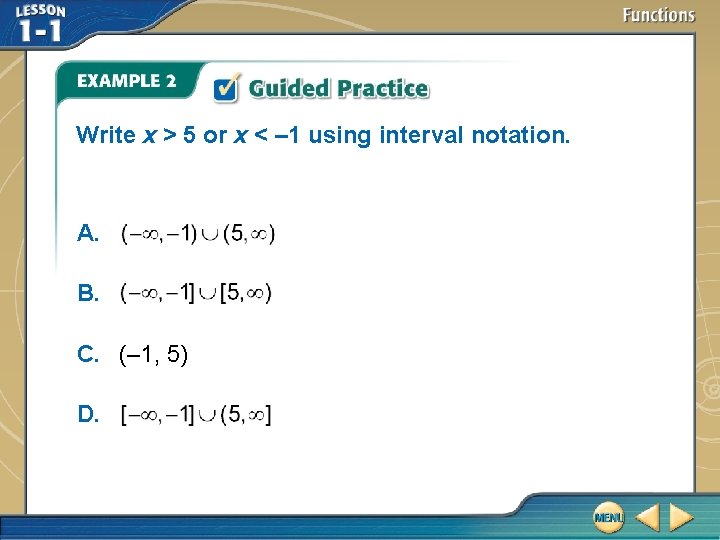 LESSON 1-1

Functions

EXAMPLE 2 Guided Practice

Write $x > 5$ or $x < -1$ using interval notation.

A. $(-\infty, -1) \cup (5, \infty)$

B. $(-\infty, -1] \cup [5, \infty)$

C. $(-1, 5)$

D. $[-\infty, -1] \cup (5, \infty]$

MENU